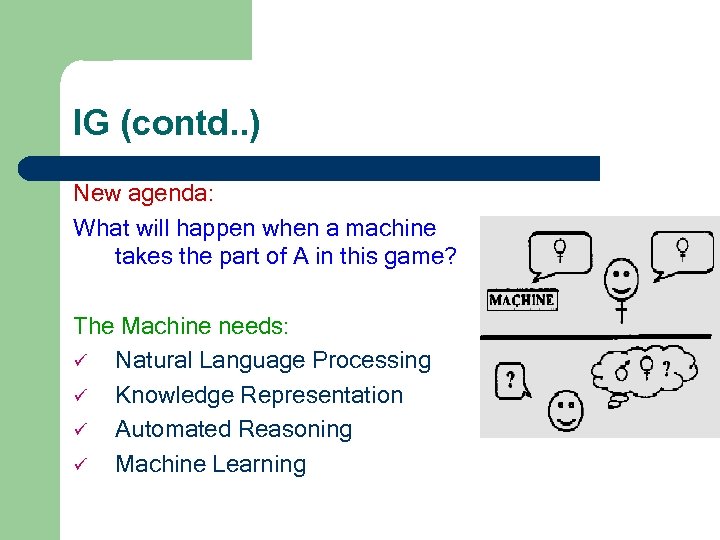 IG (contd..)

New agenda:

What will happen when a machine takes the part of A in this game?

The Machine needs:

✓ Natural Language Processing
✓ Knowledge Representation
✓ Automated Reasoning
✓ Machine Learning

♀ ♀
MACHINE
?
♂ ♀ ?